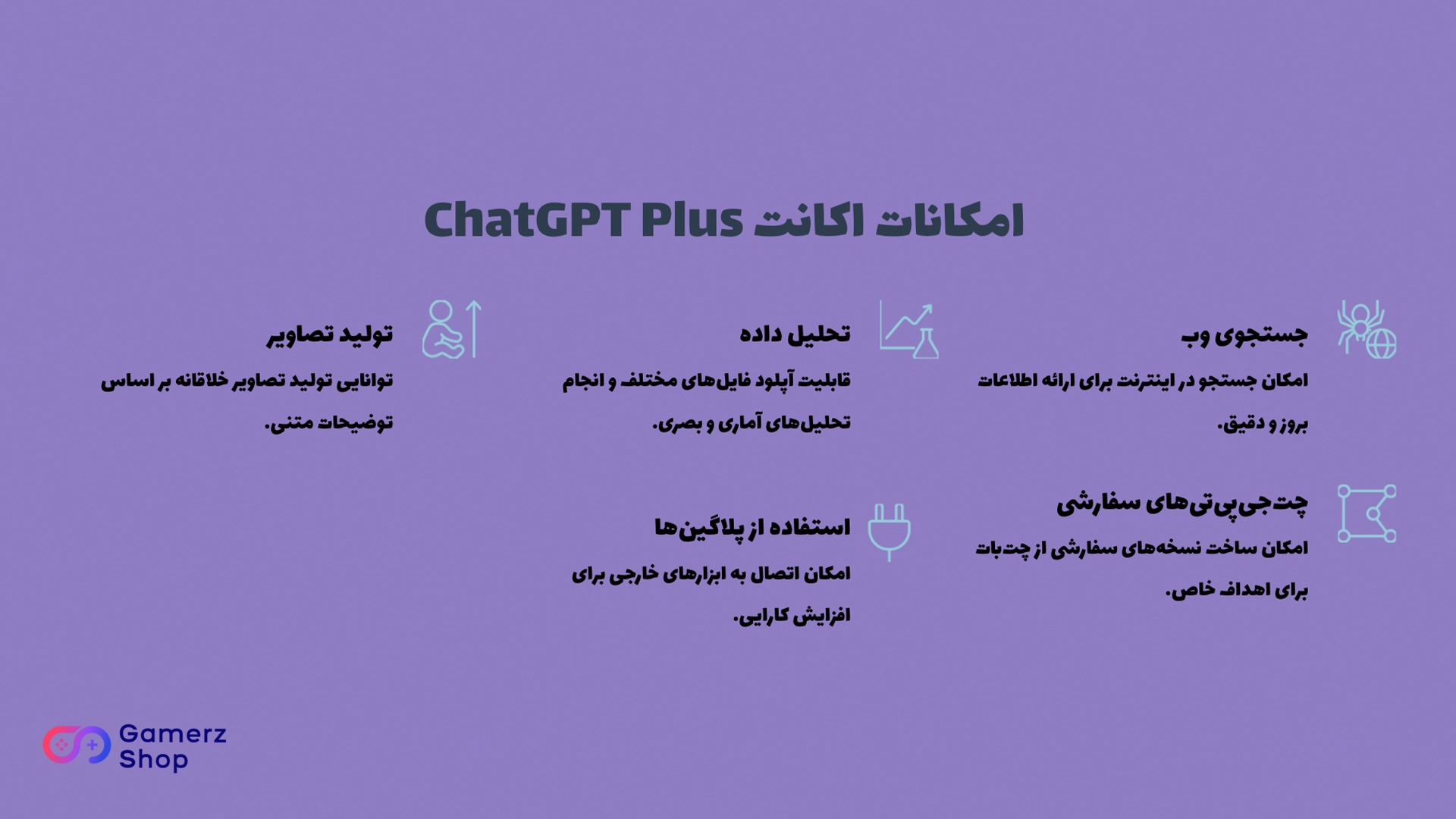 امکانات اکانت ChatGPT Plus

جستجوی وب

امکان جستجو در اینترنت برای ارائه اطلاعات بروز و دقیق.

تحلیل داده

قابلیت آپلود فایل‌های مختلف و انجام تحلیل‌های آماری و بصری.

تولید تصاویر

توانایی تولید تصاویر خلاقانه بر اساس توضیحات متنی.

چت‌جی‌پی‌تی‌های سفارشی

امکان ساخت نسخه‌های سفارشی از چت‌بات برای اهداف خاص.

استفاده از پلاگین‌ها

امکان اتصال به ابزارهای خارجی برای افزایش کارایی.

Gamerz Shop